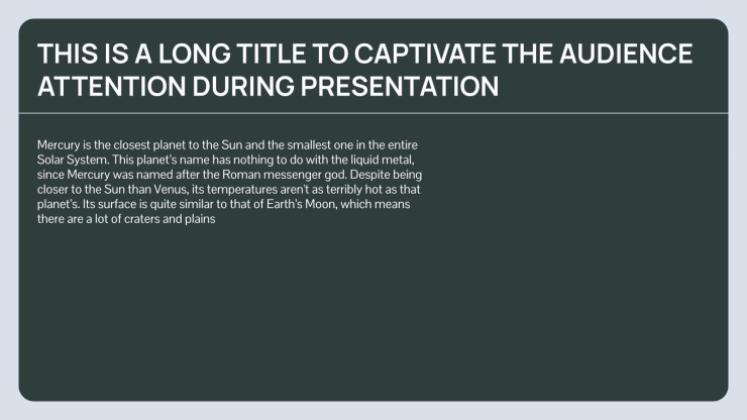 THIS IS A LONG TITLE TO CAPTIVATE THE AUDIENCE ATTENTION DURING PRESENTATION

Mercury is the closest planet to the Sun and the smallest one in the entire Solar System. This planet's name has nothing to do with the liquid metal, since Mercury was named after the Roman messenger god. Despite being closer to the Sun than Venus, its temperatures aren't as terribly hot as that planet's. Its surface is quite similar to that of Earth's Moon, which means there are a lot of craters and plains